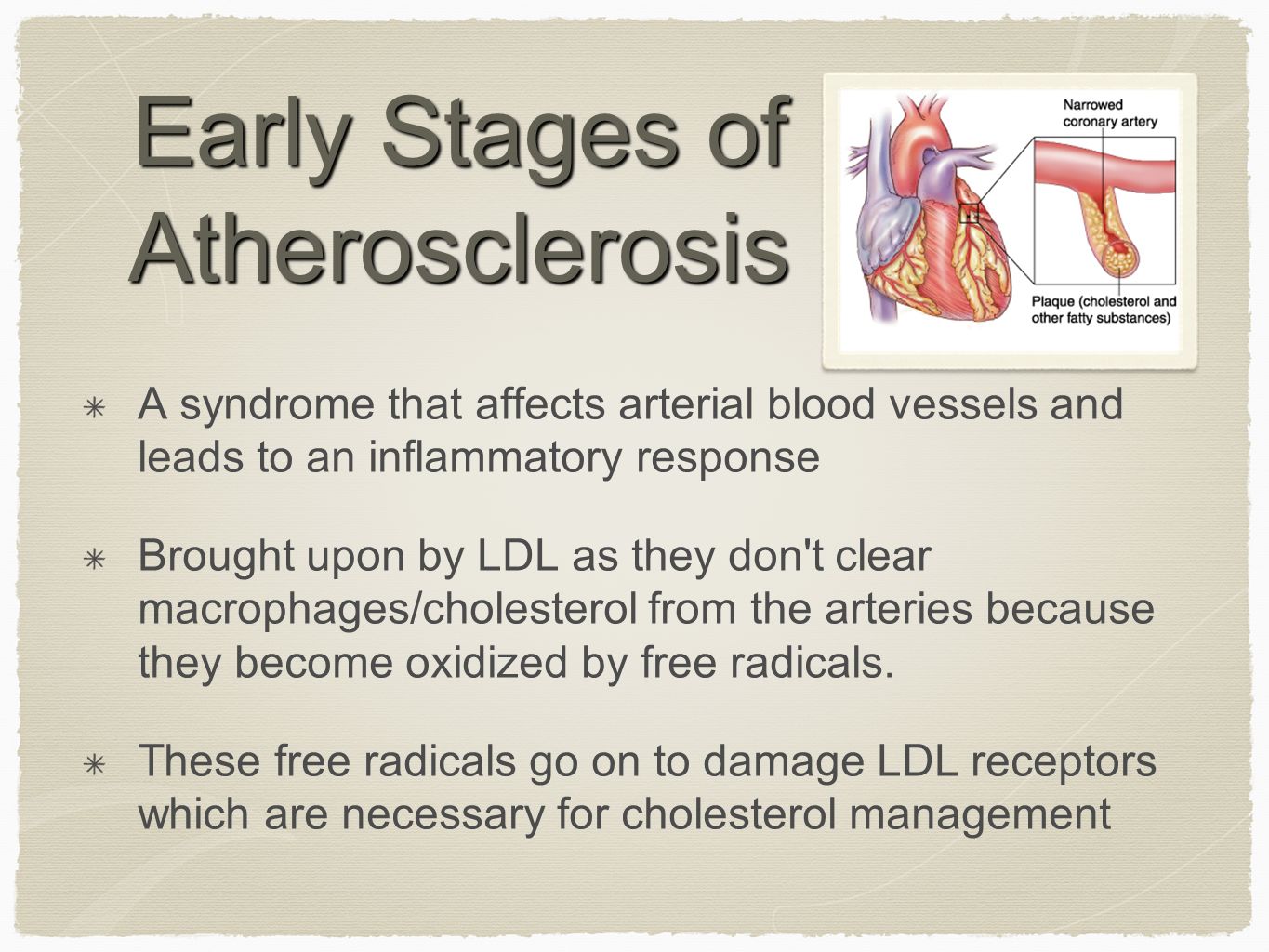 Early Stages of Atherosclerosis

Narrowed coronary artery

Plaque (cholesterol and other fatty substances)

✳ A syndrome that affects arterial blood vessels and leads to an inflammatory response

✳ Brought upon by LDL as they don't clear macrophages/cholesterol from the arteries because they become oxidized by free radicals.

✳ These free radicals go on to damage LDL receptors which are necessary for cholesterol management